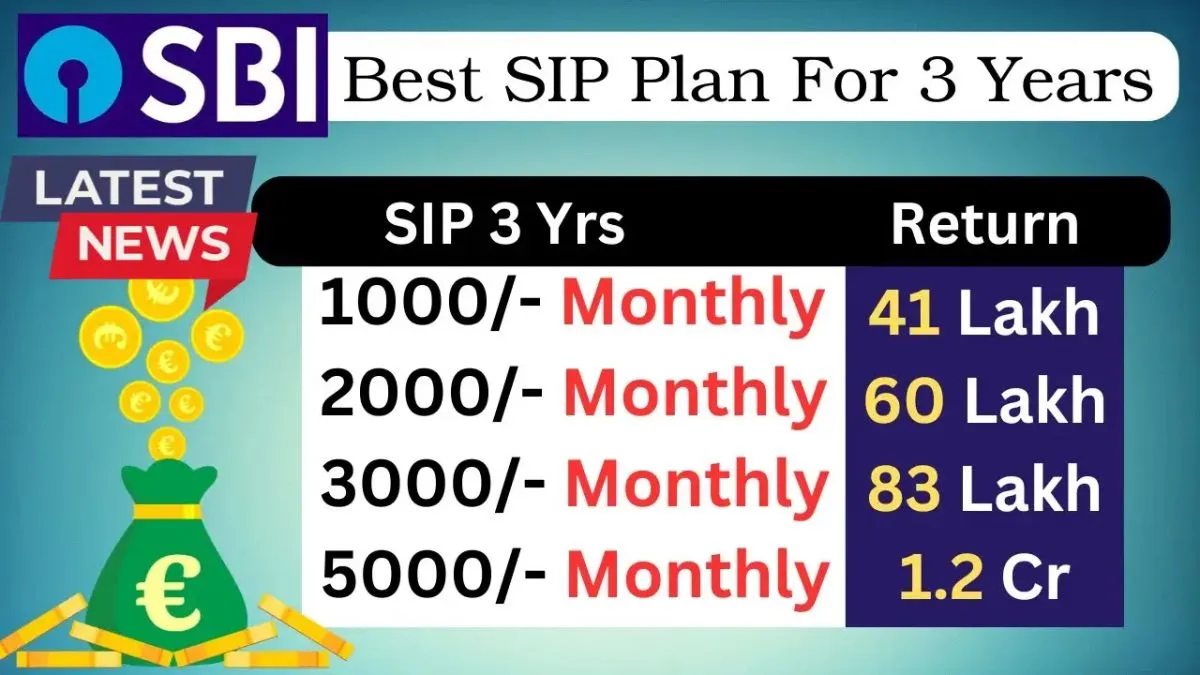 SBI

Best SIP Plan For 3 Years

LATEST NEWS

| SIP 3 Yrs | Return |
|---|---|
| 1000/- Monthly | 41 Lakh |
| 2000/- Monthly | 60 Lakh |
| 3000/- Monthly | 83 Lakh |
| 5000/- Monthly | 1.2 Cr |

€